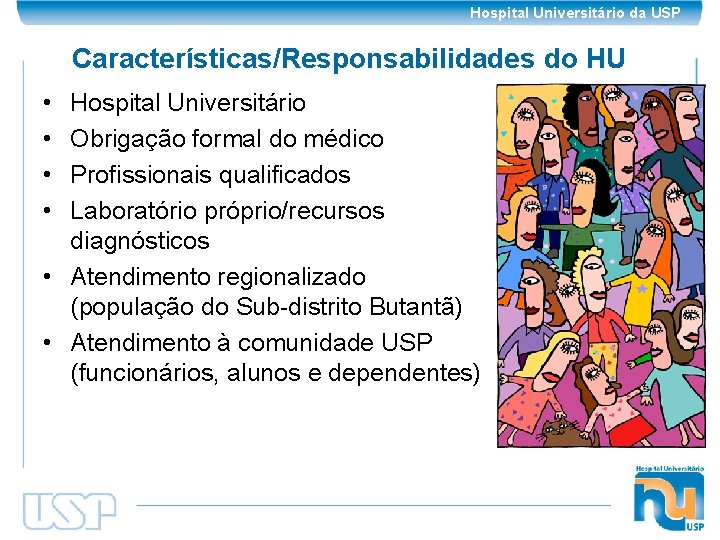 Hospital Universitário da USP

Características/Responsabilidades do HU

• Hospital Universitário
• Obrigação formal do médico
• Profissionais qualificados
• Laboratório próprio/recursos diagnósticos
• Atendimento regionalizado (população do Sub-distrito Butantã)
• Atendimento à comunidade USP (funcionários, alunos e dependentes)

USP

Hospital Universitário
hu
USP